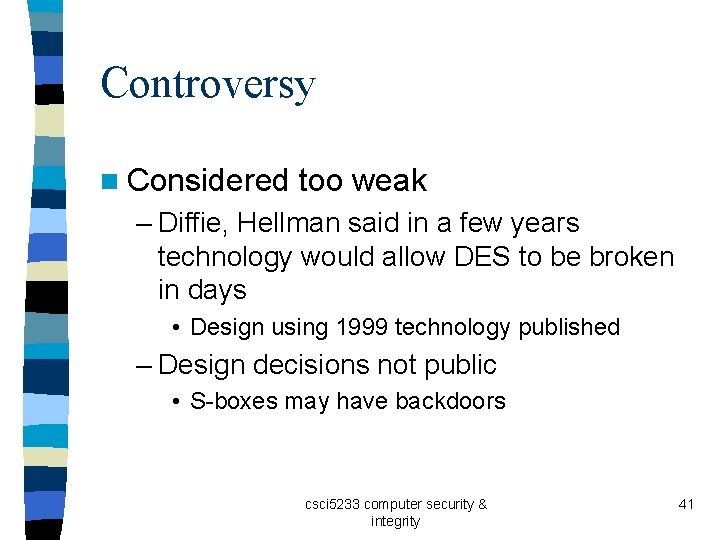 Controversy

Considered too weak

– Diffie, Hellman said in a few years technology would allow DES to be broken in days

• Design using 1999 technology published

– Design decisions not public

• S-boxes may have backdoors

csci5233 computer security & integrity

41